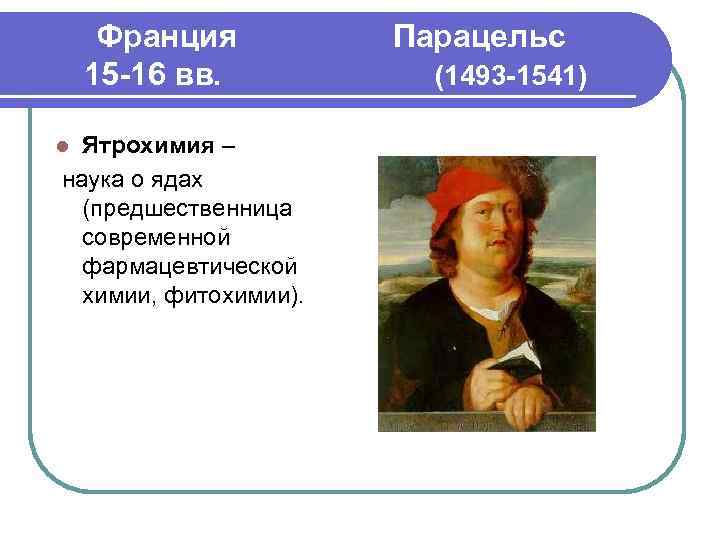 Франция Парацельс
15-16 вв. (1493-1541)

Ятрохимия –
наука о ядах (предшественница современной фармацевтической химии, фитохимии).